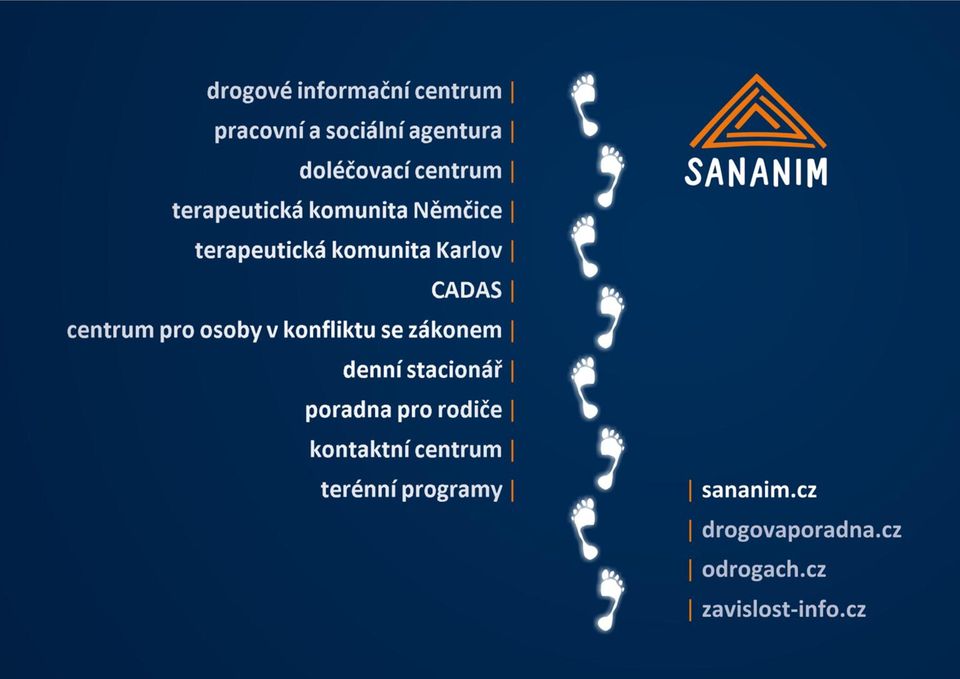 drogové informační centrum |
pracovní a sociální agentura |
doléčovací centrum |
terapeutická komunita Němčice |
terapeutická komunita Karlov |
CADAS |
centrum pro osoby v konfliktu se zákonem |
denní stacionář |
poradna pro rodiče |
kontaktní centrum |
terénní programy |

SANANIM

| sananim.cz
| drogovaporadna.cz
| odrogach.cz
| zavislost-info.cz